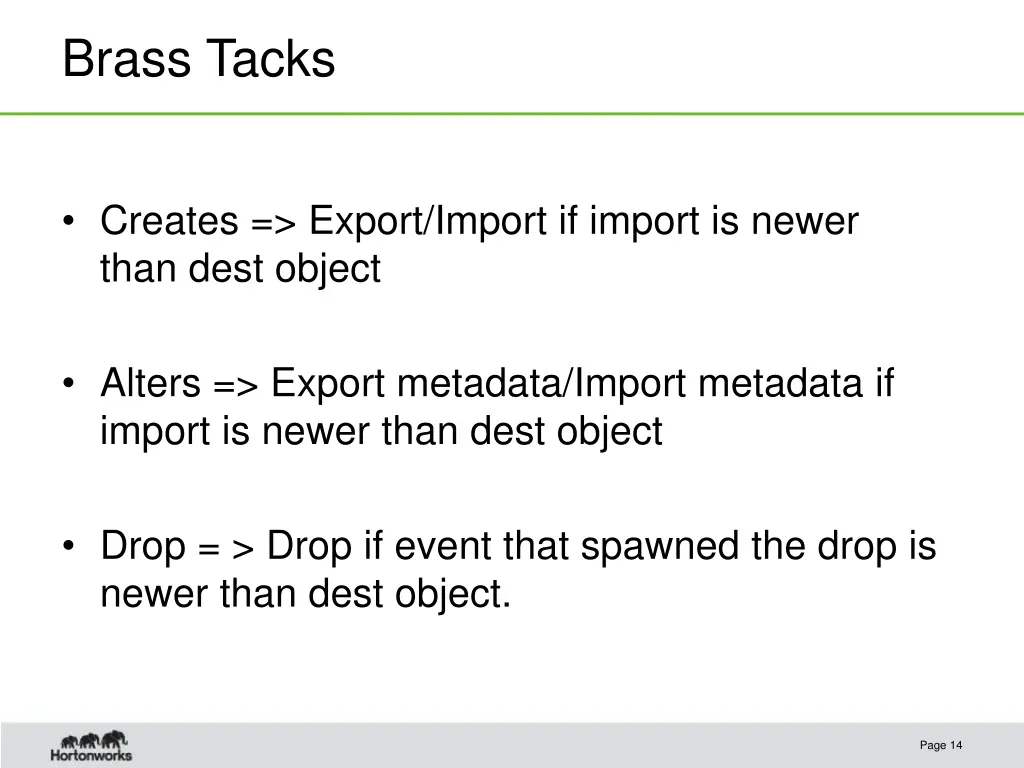 Brass Tacks

• Creates => Export/Import if import is newer than dest object

• Alters => Export metadata/Import metadata if import is newer than dest object

• Drop = > Drop if event that spawned the drop is newer than dest object.

Hortonworks

Page 14